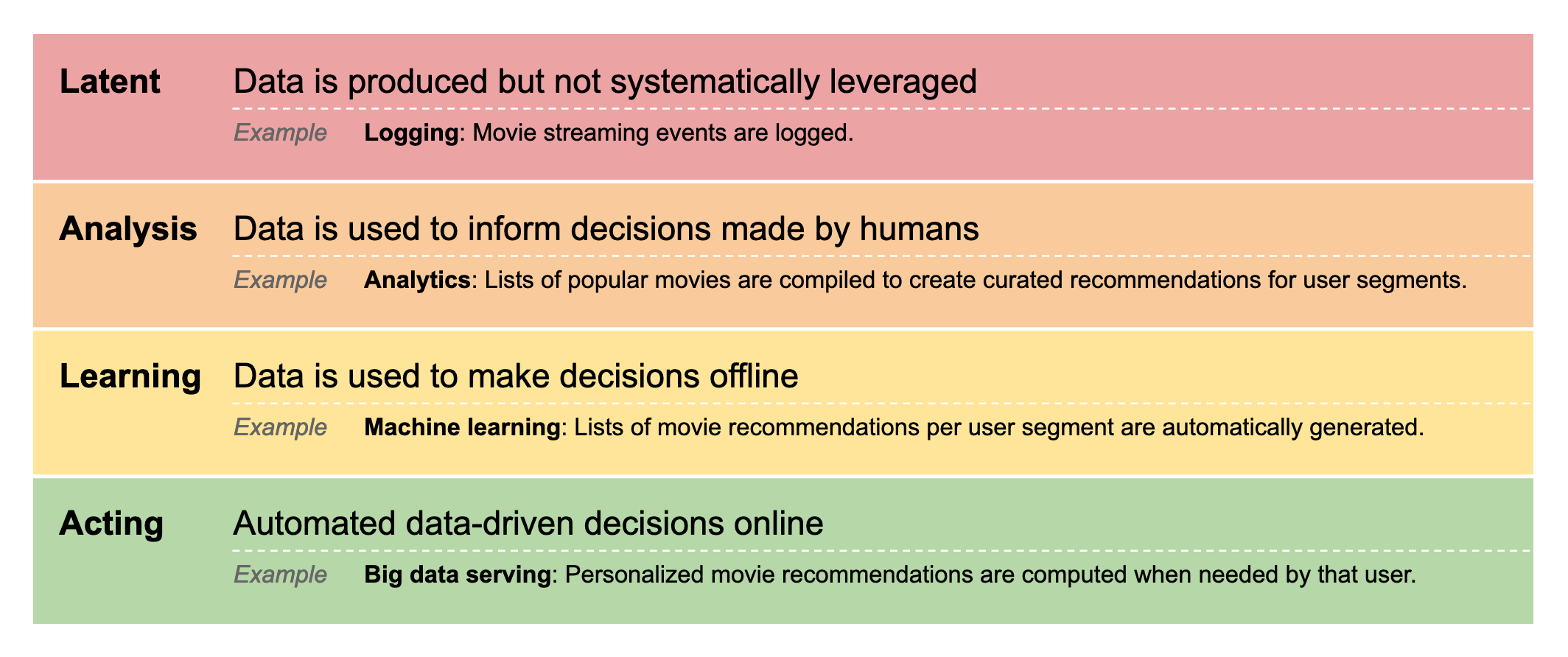 Latent
Data is produced but not systematically leveraged
Example Logging: Movie streaming events are logged.

Analysis
Data is used to inform decisions made by humans
Example Analytics: Lists of popular movies are compiled to create curated recommendations for user segments.

Learning
Data is used to make decisions offline
Example Machine learning: Lists of movie recommendations per user segment are automatically generated.

Acting
Automated data-driven decisions online
Example Big data serving: Personalized movie recommendations are computed when needed by that user.